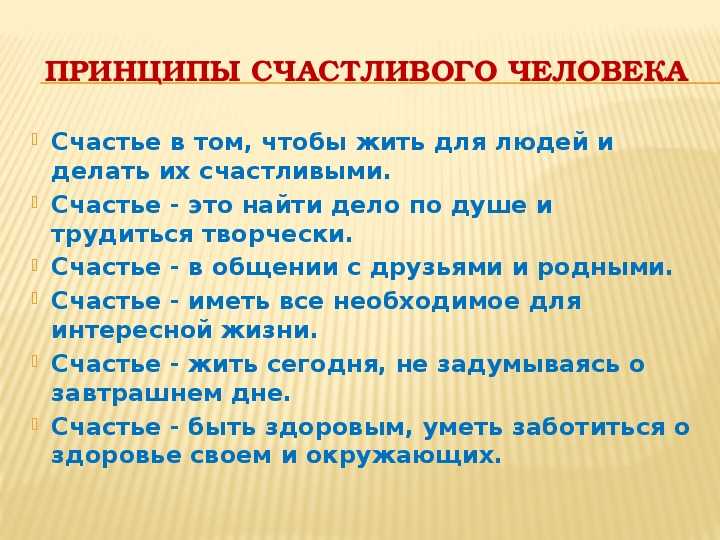 ПРИНЦИПЫ СЧАСТЛИВОГО ЧЕЛОВЕКА

Счастье в том, чтобы жить для людей и делать их счастливыми.

Счастье - это найти дело по душе и трудиться творчески.

Счастье - в общении с друзьями и родными.

Счастье - иметь все необходимое для интересной жизни.

Счастье - жить сегодня, не задумываясь о завтрашнем дне.

Счастье - быть здоровым, уметь заботиться о здоровье своем и окружающих.